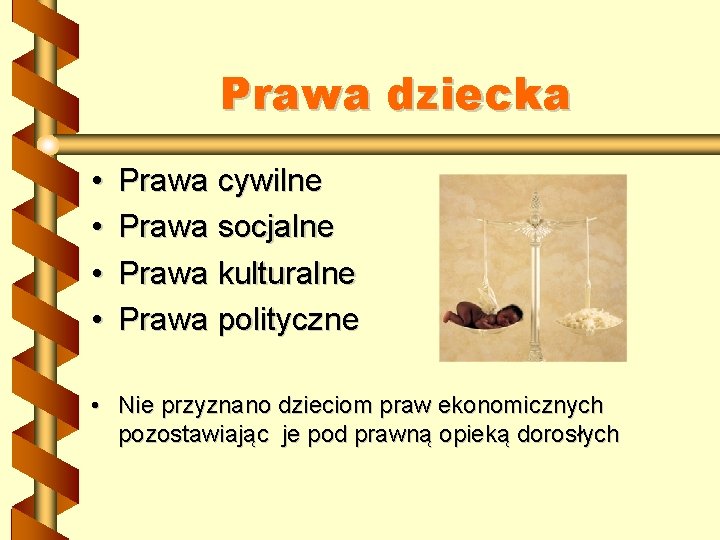 Prawa dziecka

• Prawa cywilne
• Prawa socjalne
• Prawa kulturalne
• Prawa polityczne

• Nie przyznano dzieciom praw ekonomicznych pozostawiając je pod prawną opieką dorosłych